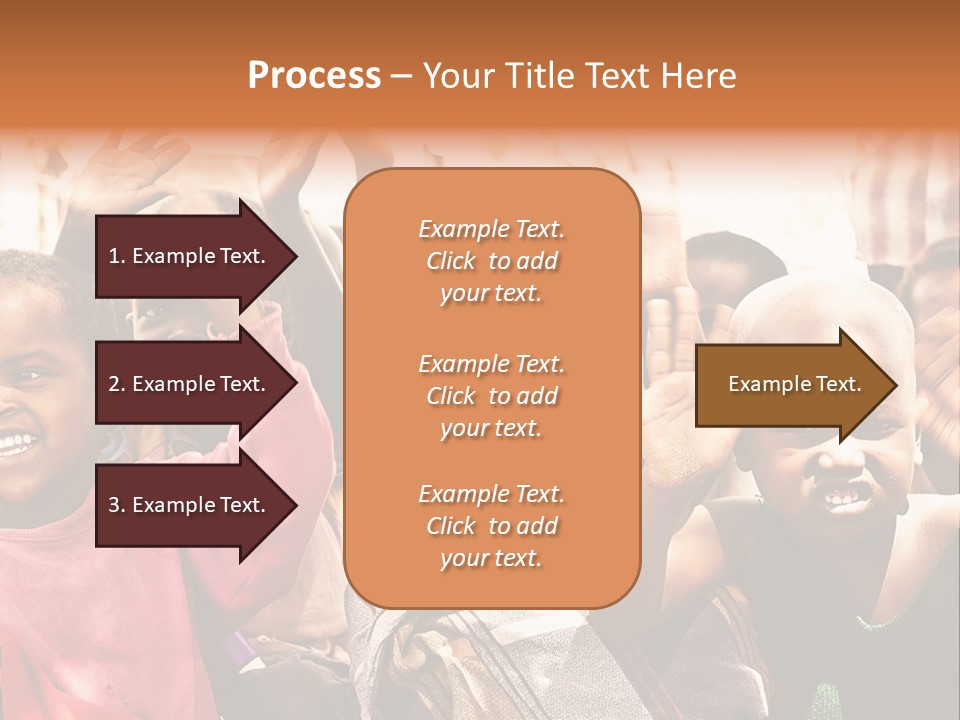 Process – Your Title Text Here

1. Example Text.

2. Example Text.

3. Example Text.

Example Text. Click to add your text.

Example Text. Click to add your text.

Example Text. Click to add your text.

Example Text.